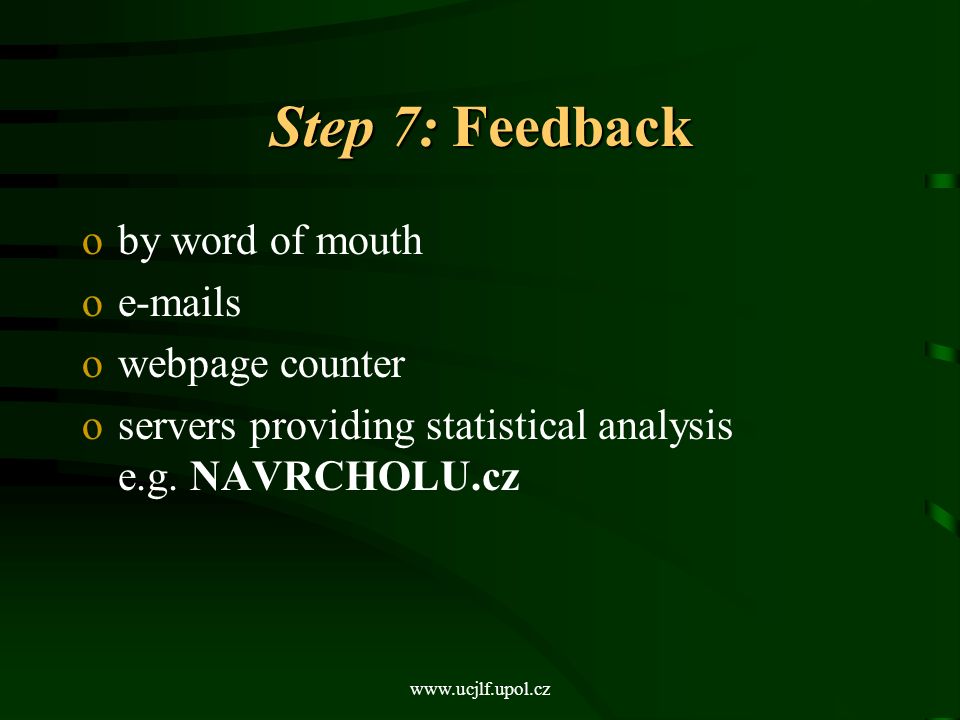 Step 7: Feedback

o by word of mouth
o e-mails
o webpage counter
o servers providing statistical analysis e.g. NAVRCHOLU.cz

www.ucjlf.upol.cz